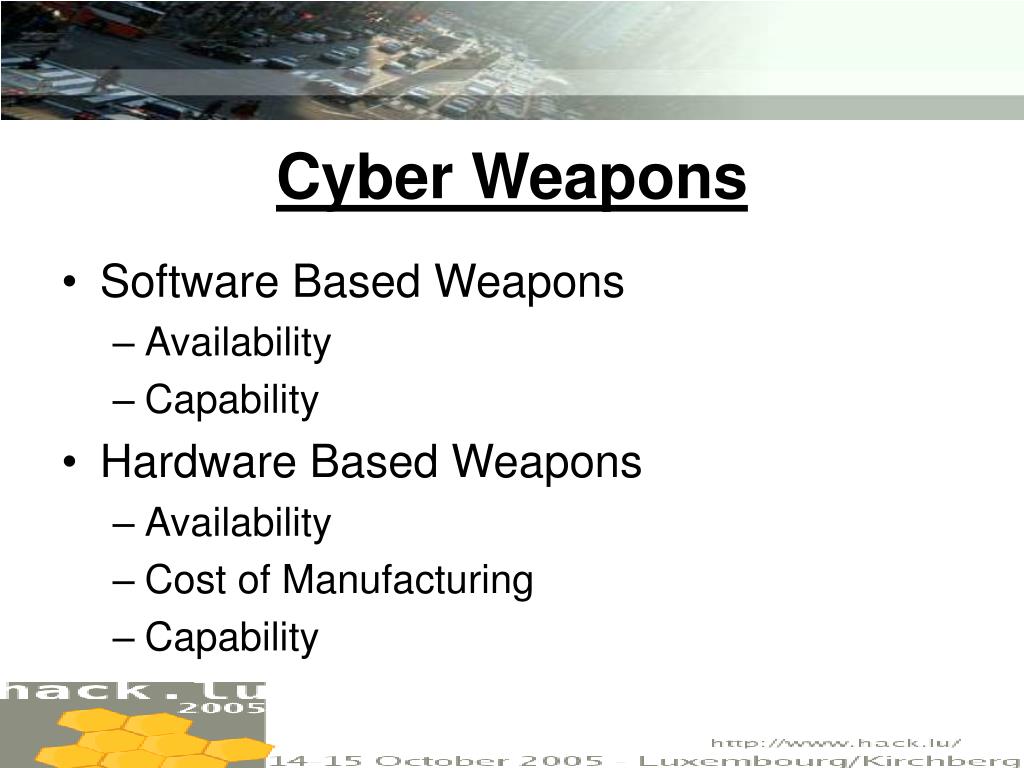 Cyber Weapons

• Software Based Weapons
– Availability
– Capability
• Hardware Based Weapons
– Availability
– Cost of Manufacturing
– Capability

hack.lu
2005

http://www.hack.lu/
14-15 October 2005 - Luxembourg/Kirchberg